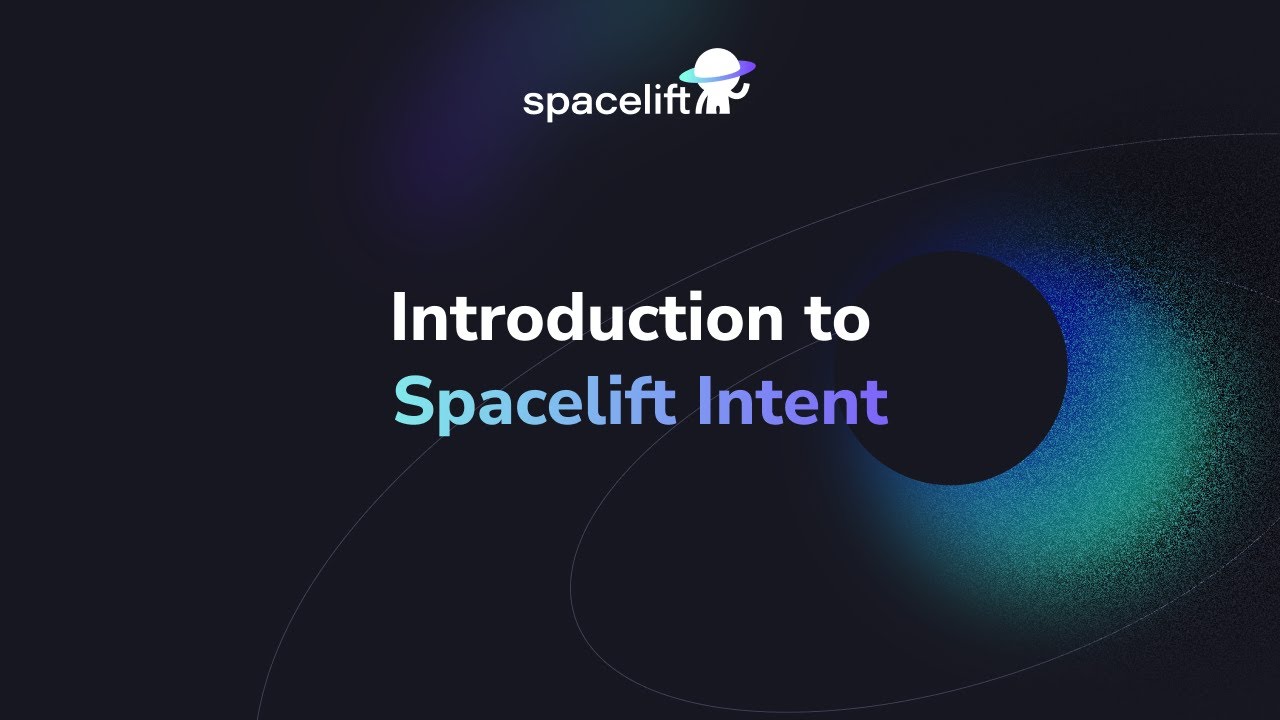 spacelift

Introduction to
Spacelift Intent